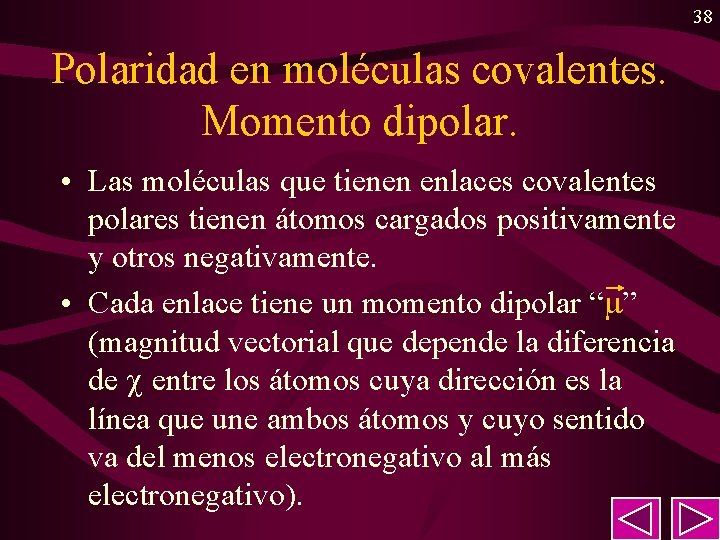 38

Polaridad en moléculas covalentes. Momento dipolar.

• Las moléculas que tienen enlaces covalentes polares tienen átomos cargados positivamente y otros negativamente.

• Cada enlace tiene un momento dipolar “$\vec{\mu}$” (magnitud vectorial que depende la diferencia de $\chi$ entre los átomos cuya dirección es la línea que une ambos átomos y cuyo sentido va del menos electronegativo al más electronegativo).